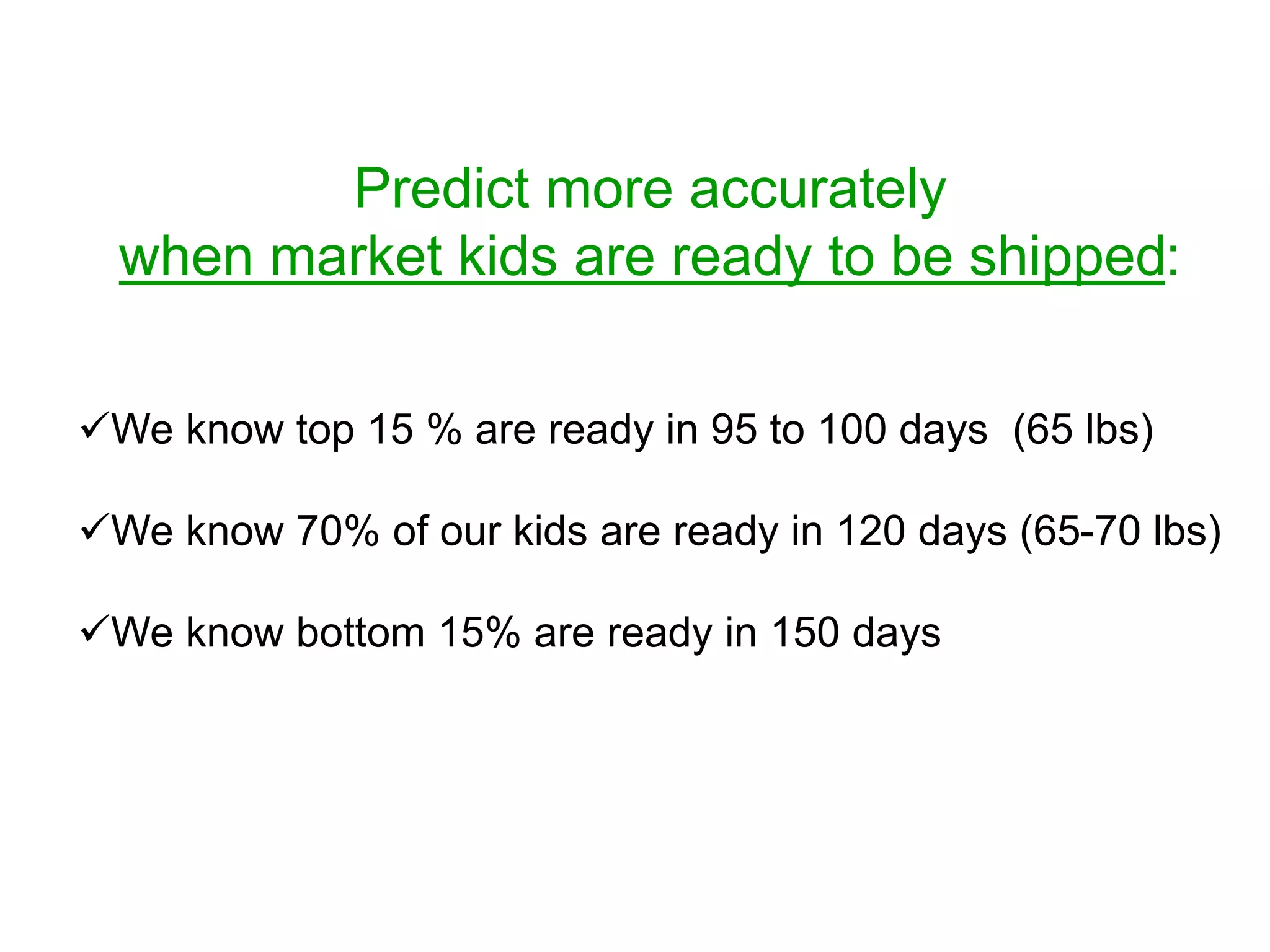 Predict more accurately
when market kids are ready to be shipped:

✓We know top 15 % are ready in 95 to 100 days (65 lbs)

✓We know 70% of our kids are ready in 120 days (65-70 lbs)

✓We know bottom 15% are ready in 150 days